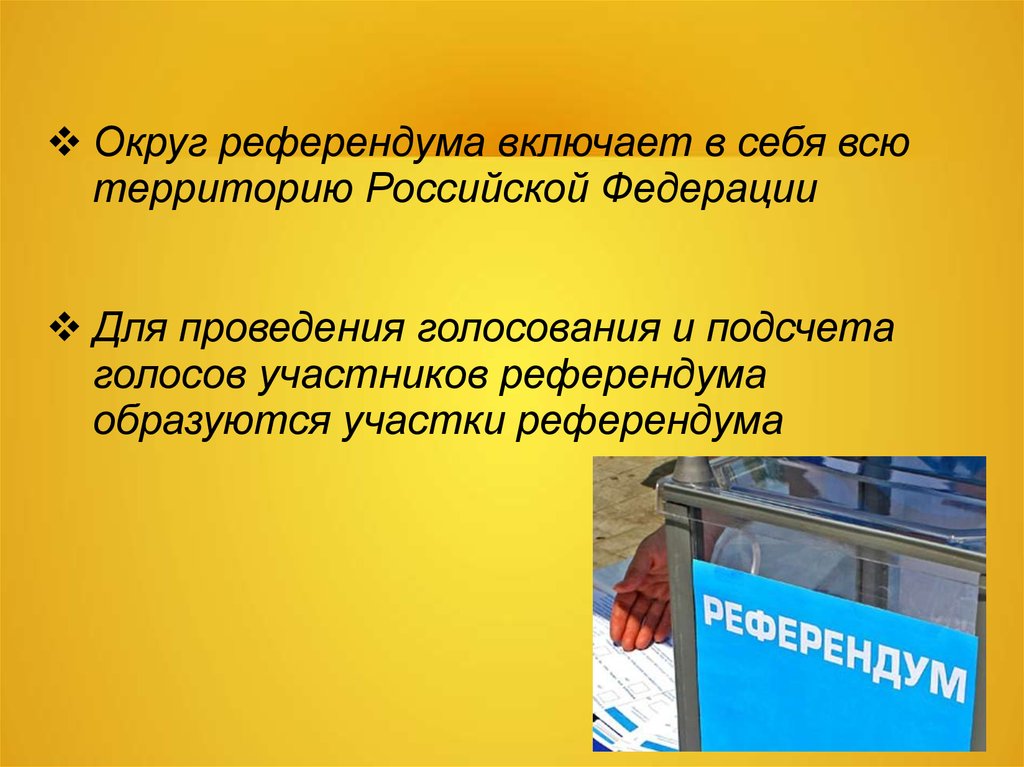 ❖ Округ референдума включает в себя всю территорию Российской Федерации

❖ Для проведения голосования и подсчета голосов участников референдума образуются участки референдума

РЕФЕРЕНДУМ